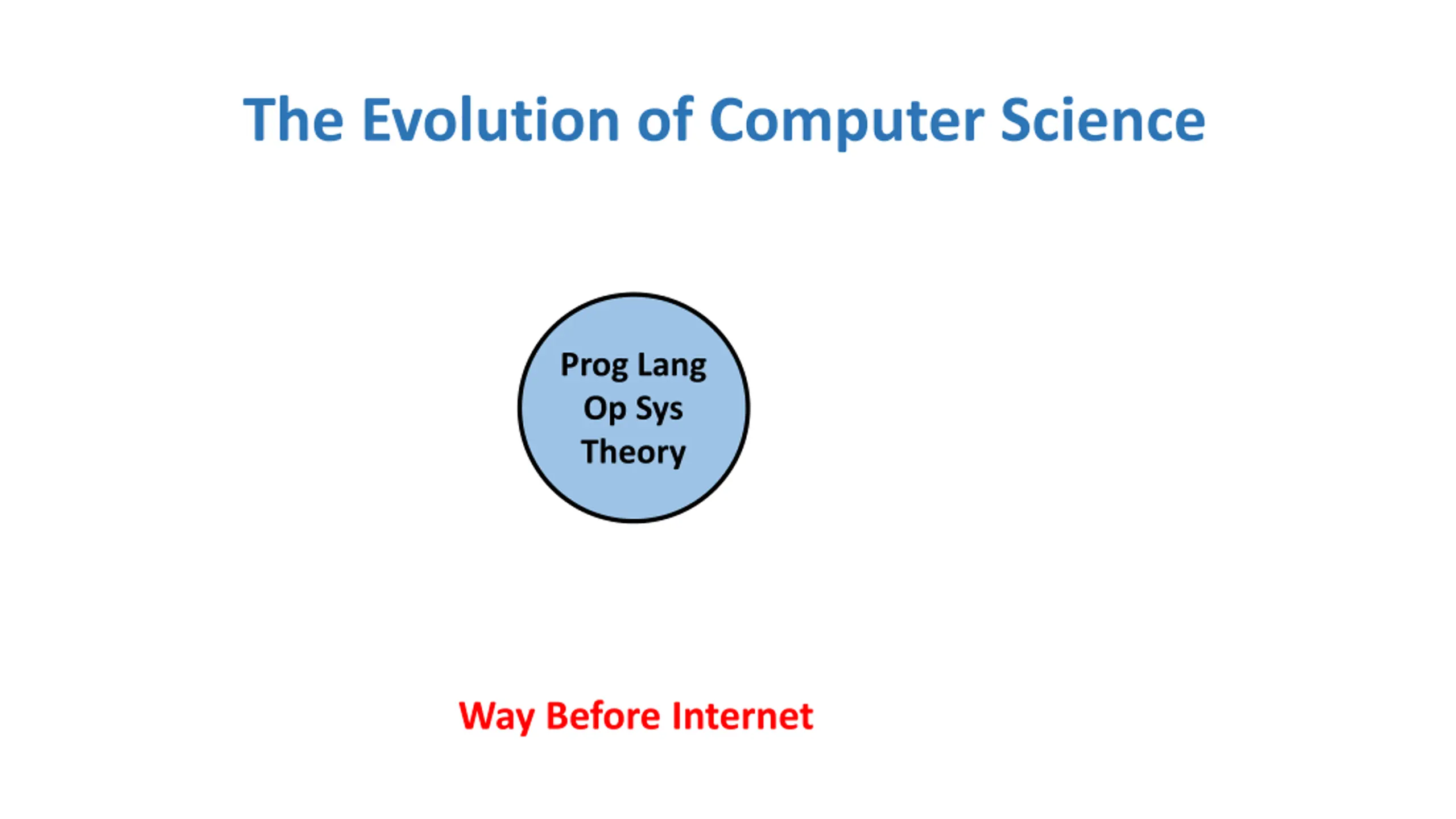 The Evolution of Computer Science

Prog Lang
Op Sys
Theory

Way Before Internet